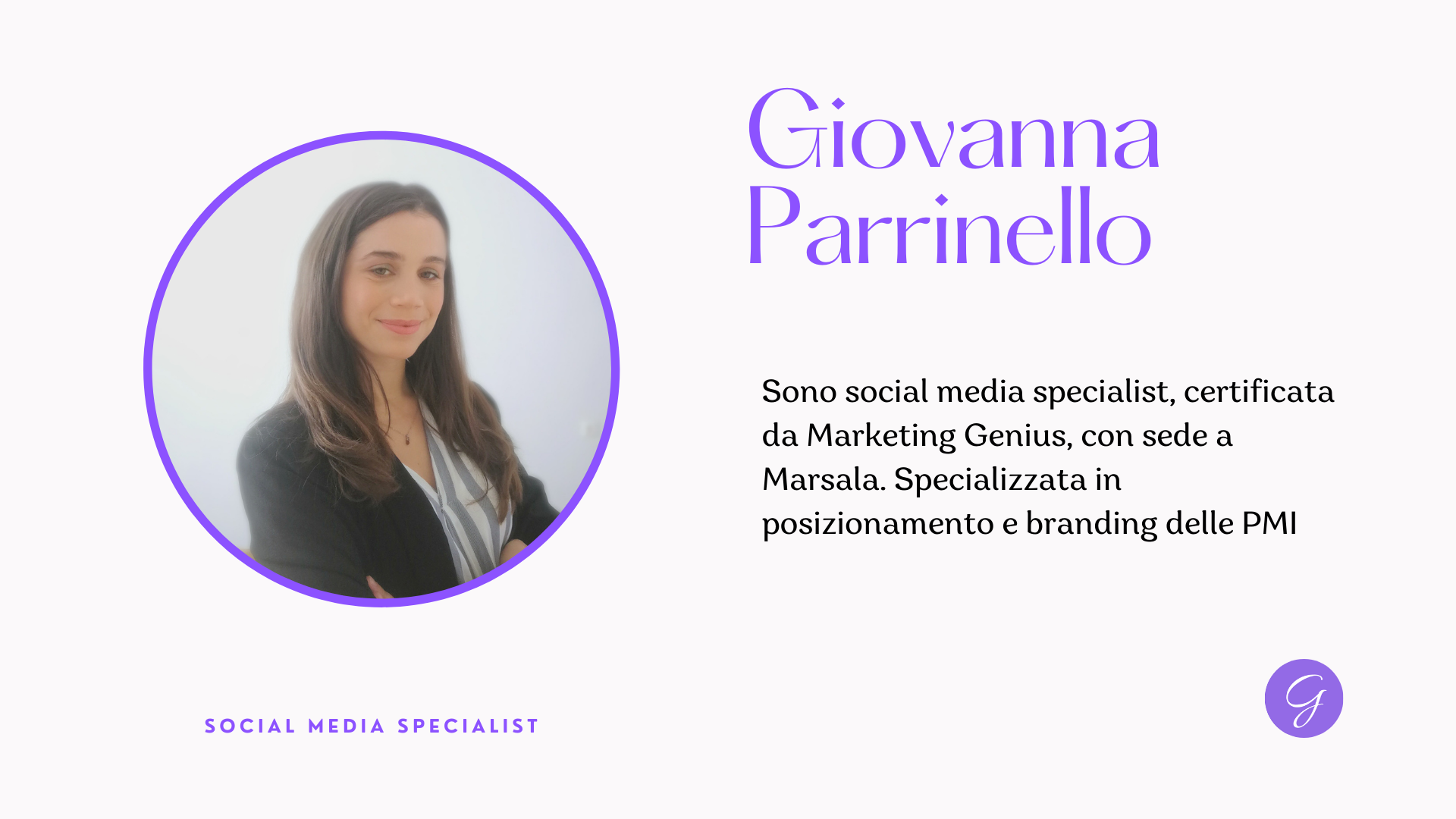 Giovanna Parrinello

Sono social media specialist, certificata da Marketing Genius, con sede a Marsala. Specializzata in posizionamento e branding delle PMI

SOCIAL MEDIA SPECIALIST

G